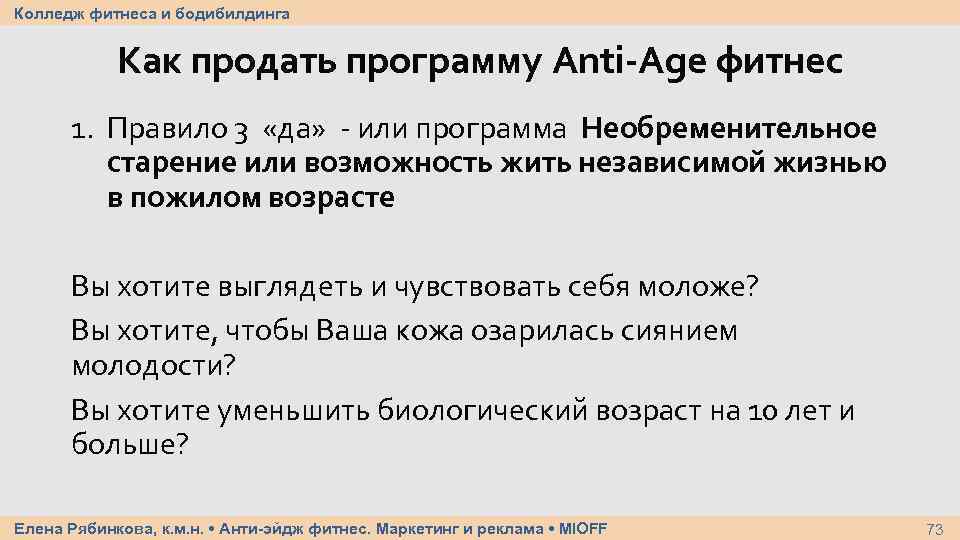 Колледж фитнеса и бодибилдинга

Как продать программу Anti-Age фитнес

1. Правило 3 «да» - или программа Необременительное старение или возможность жить независимой жизнью в пожилом возрасте

Вы хотите выглядеть и чувствовать себя моложе?

Вы хотите, чтобы Ваша кожа озарилась сиянием молодости?

Вы хотите уменьшить биологический возраст на 10 лет и больше?

Елена Рябинкова, к.м.н. • Анти-эйдж фитнес. Маркетинг и реклама • MIOFF

73